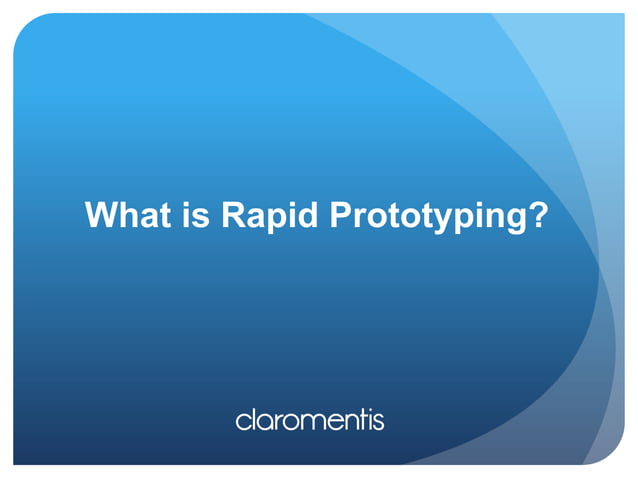 What is Rapid Prototyping?

claromentis